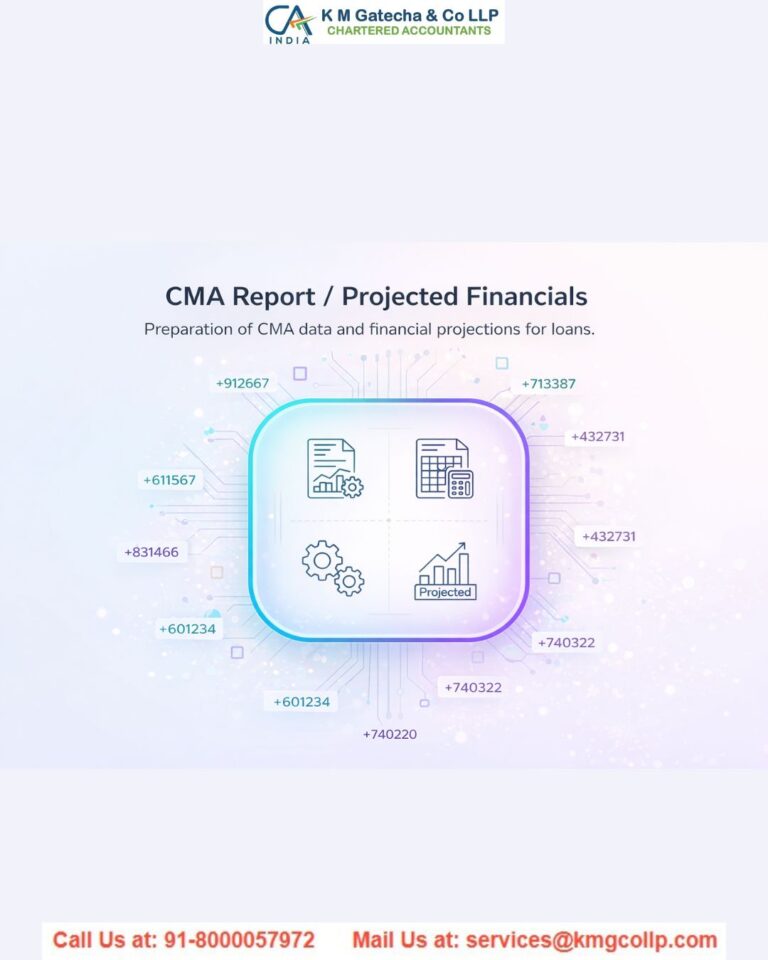 CA INDIA K M Gatecha & Co LLP CHARTERED ACCOUNTANTS

CMA Report / Projected Financials

Preparation of CMA data and financial projections for loans.

+912667

+713387

+432731

+611567

+432731

+831466

Projected

+601234

+740322

+740322

+601234

+740220

Call Us at: 91-8000057972 Mail Us at: services@kmgcollp.com